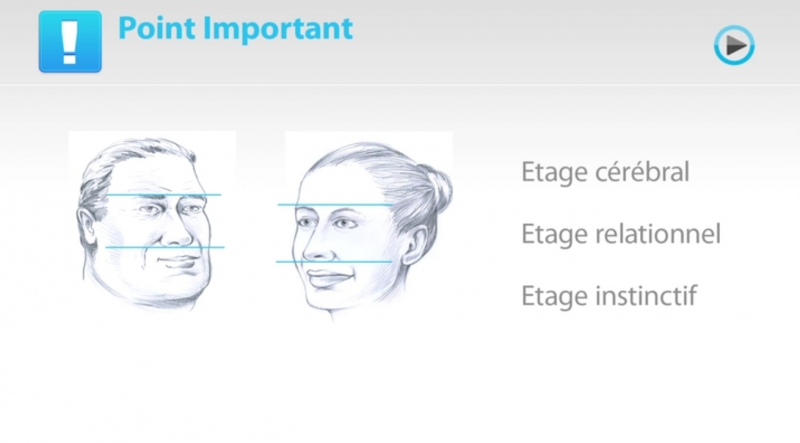 !

Point Important

Etage cérébral

Etage relationnel

Etage instinctif